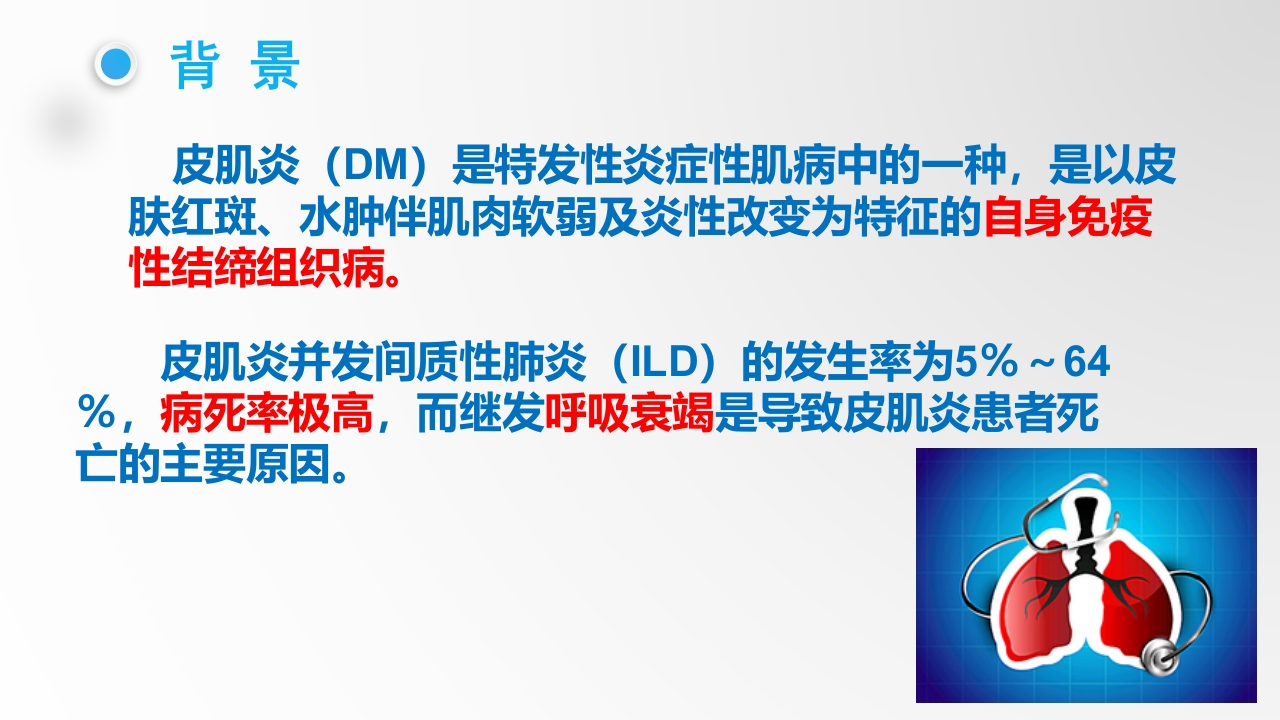 背 景

皮肌炎（DM）是特发性炎症性肌病中的一种，是以皮肤红斑、水肿伴肌肉软弱及炎性改变为特征的自身免疫性结缔组织病。

皮肌炎并发间质性肺炎（ILD）的发生率为5％～64％，病死率极高，而继发呼吸衰竭是导致皮肌炎患者死亡的主要原因。